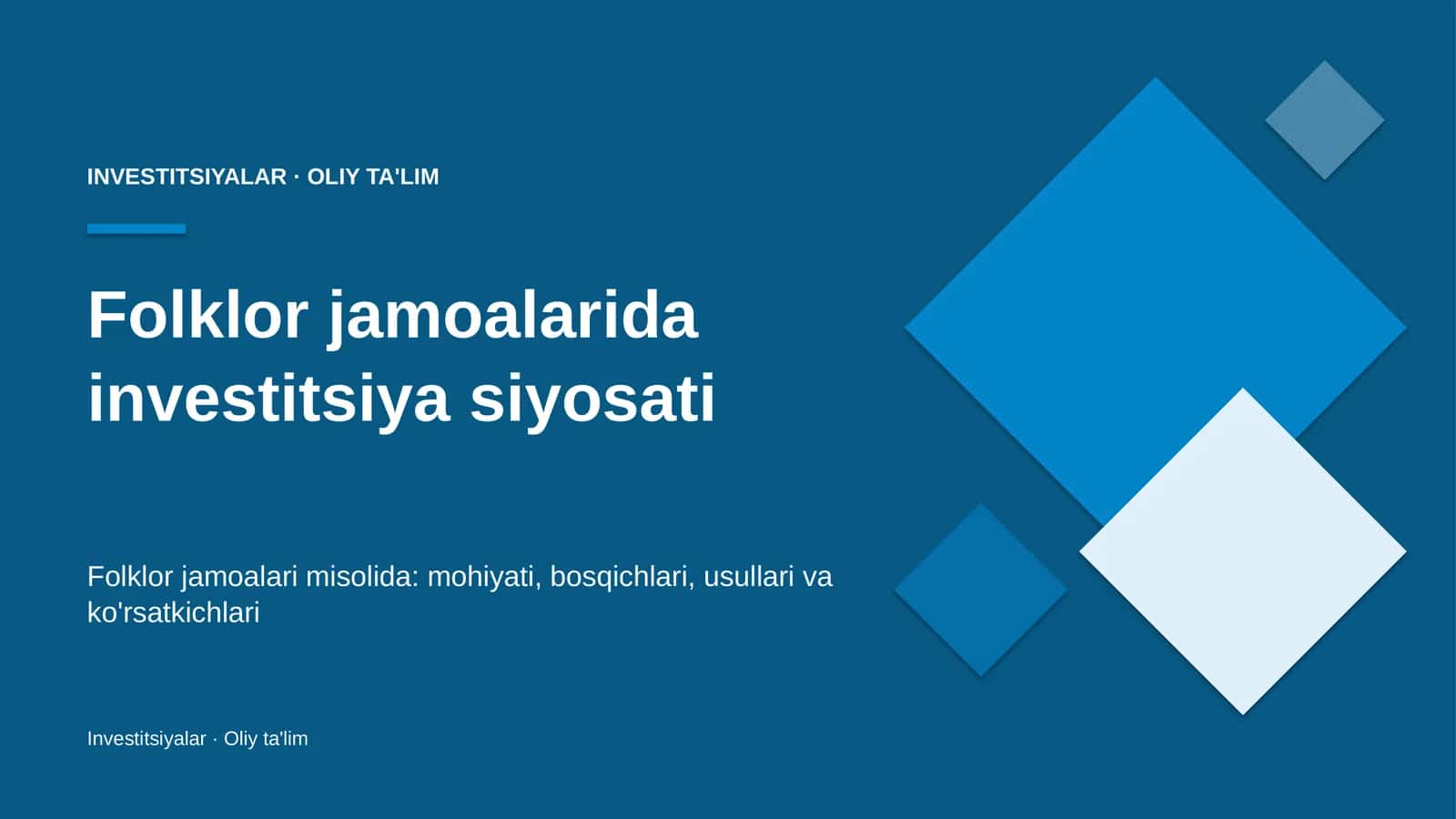 INVESTITSIYALAR · OLIY TA'LIM

Folklor jamoalarida investitsiya siyosati

Folklor jamoalari misolida: mohiyati, bosqichlari, usullari va ko'rsatkichlari

Investitsiyalar · Oliy ta'lim